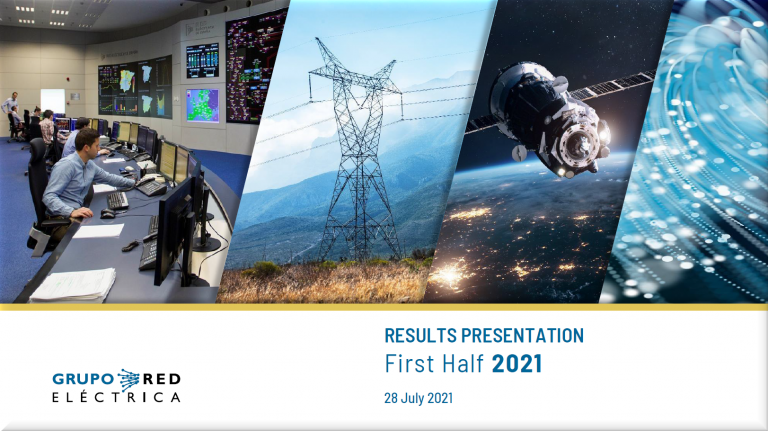 RESULTS PRESENTATION
First Half 2021

28 July 2021

GRUPO RED
ELÉCTRICA